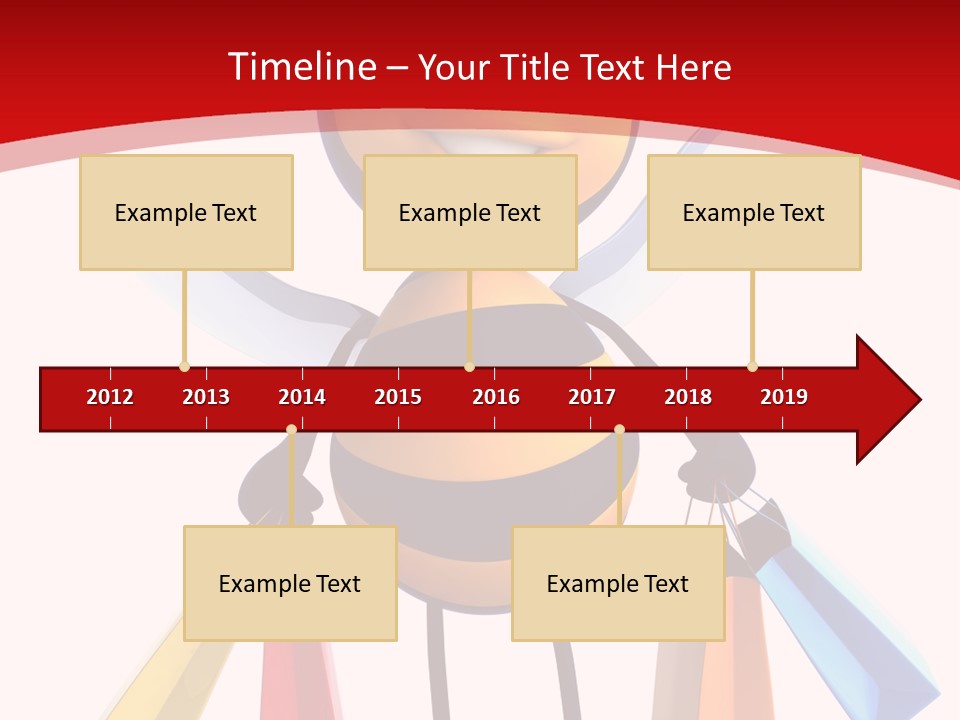 Timeline – Your Title Text Here

Example Text

Example Text

Example Text

2012 2013 2014 2015 2016 2017 2018 2019

Example Text

Example Text